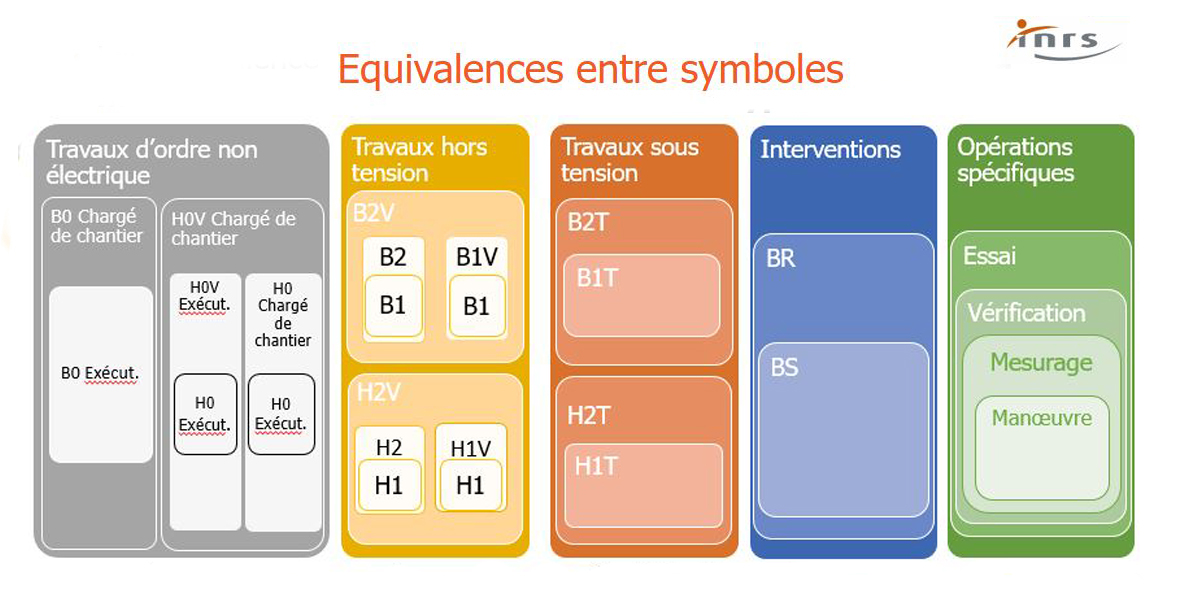 inrs

Equivalences entre symboles

Travaux d'ordre non électrique

B0 Chargé de chantier

B0 Exécut.

H0V Chargé de chantier

H0V Exécut.

H0 Exécut.

H0 Chargé de chantier

H0 Exécut.

Travaux hors tension

B2V

B2

B1

B1V

B1

H2V

H2

H1

H1V

H1

Travaux sous tension

B2T

B1T

H2T

H1T

Interventions

BR

BS

Opérations spécifiques

Essai

Vérification

Mesurage

Manœuvre